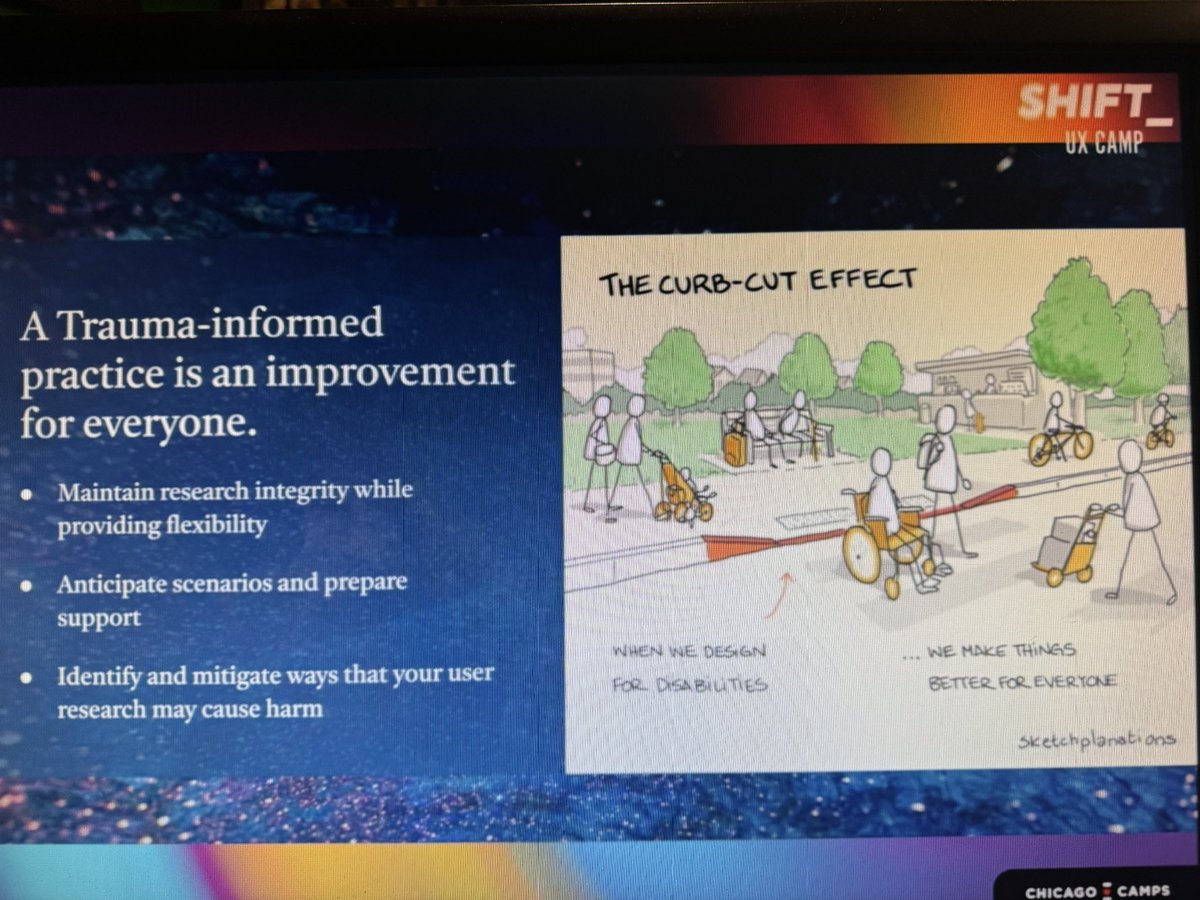 SHIFT_
UX CAMP

A Trauma-informed practice is an improvement for everyone.

• Maintain research integrity while providing flexibility

• Anticipate scenarios and prepare support

• Identify and mitigate ways that your user research may cause harm

THE CURB-CUT EFFECT

WHEN WE DESIGN FOR DISABILITIES

... WE MAKE THINGS BETTER FOR EVERYONE

sketchplanations

CHICAGO CAMPS